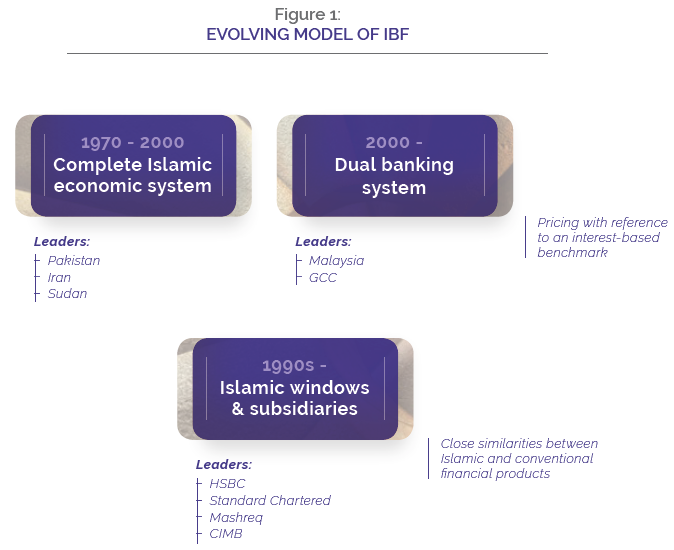 Figure 1:
EVOLVING MODEL OF IBF

1970 - 2000
Complete Islamic economic system

Leaders:
Pakistan
Iran
Sudan

2000 -
Dual banking system

Leaders:
Malaysia
GCC

Pricing with reference to an interest-based benchmark

1990s -
Islamic windows & subsidiaries

Leaders:
HSBC
Standard Chartered
Mashreq
CIMB

Close similarities between Islamic and conventional financial products